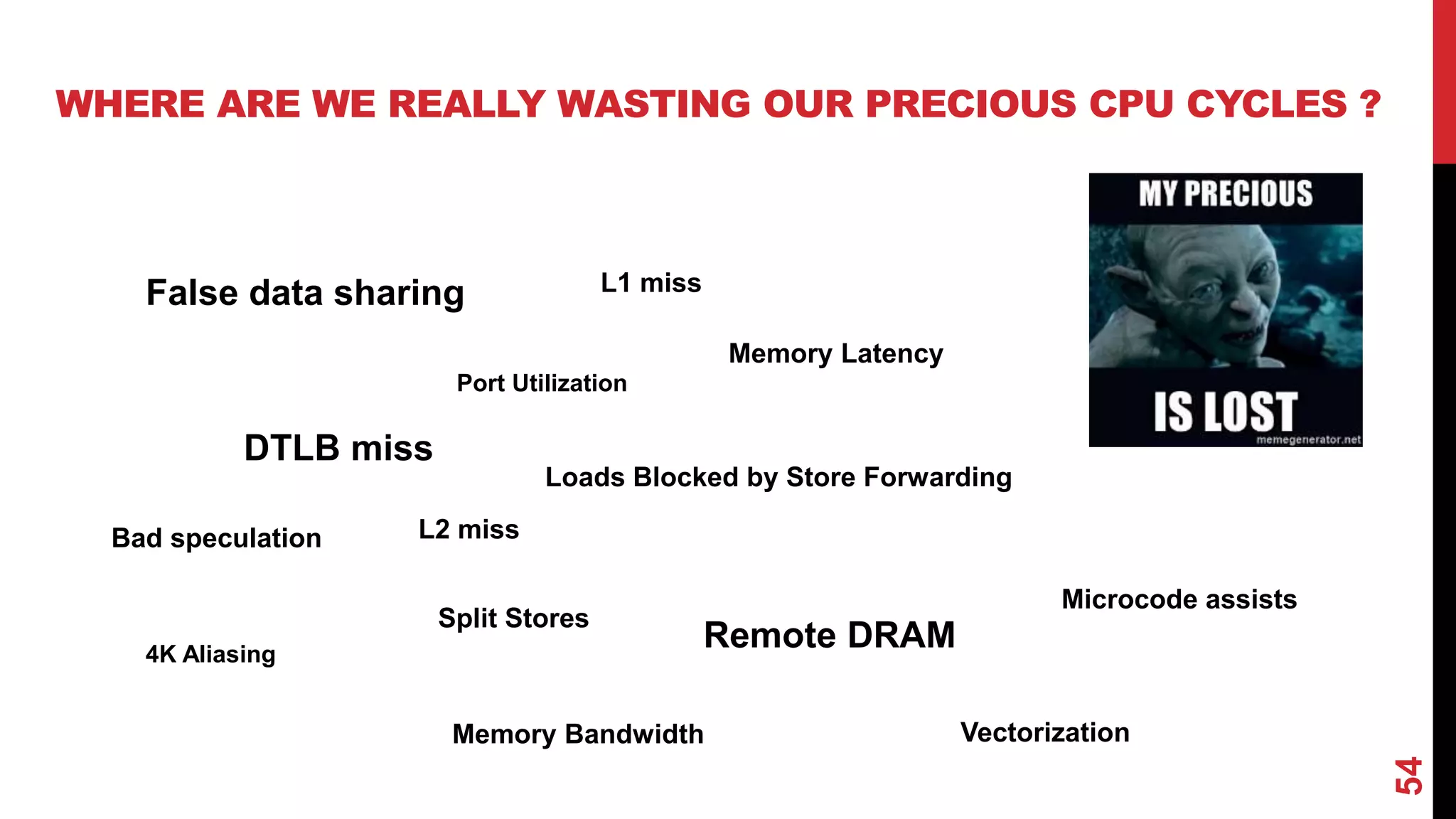 WHERE ARE WE REALLY WASTING OUR PRECIOUS CPU CYCLES ?

MY PRECIOUS

IS LOST

memegenerator.net

False data sharing

L1 miss

Memory Latency

Port Utilization

DTLB miss

Loads Blocked by Store Forwarding

Bad speculation

L2 miss

Microcode assists

Split Stores

Remote DRAM

4K Aliasing

Memory Bandwidth

Vectorization

54